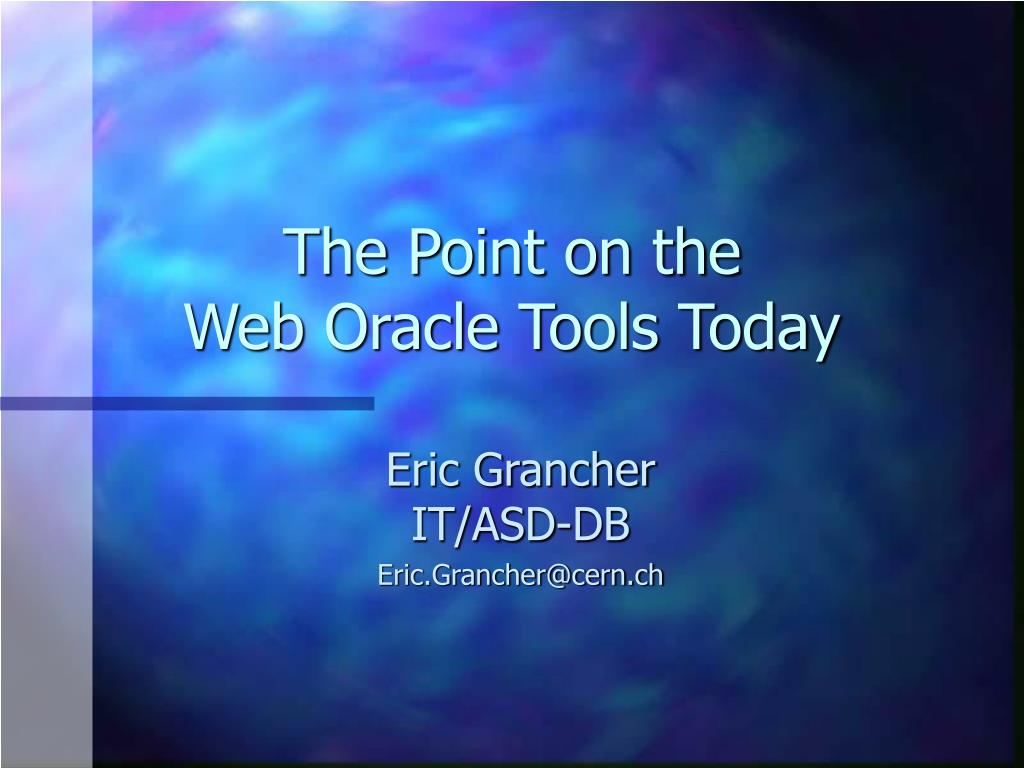 The Point on the
Web Oracle Tools Today

Eric Grancher
IT/ASD-DB
Eric.Grancher@cern.ch